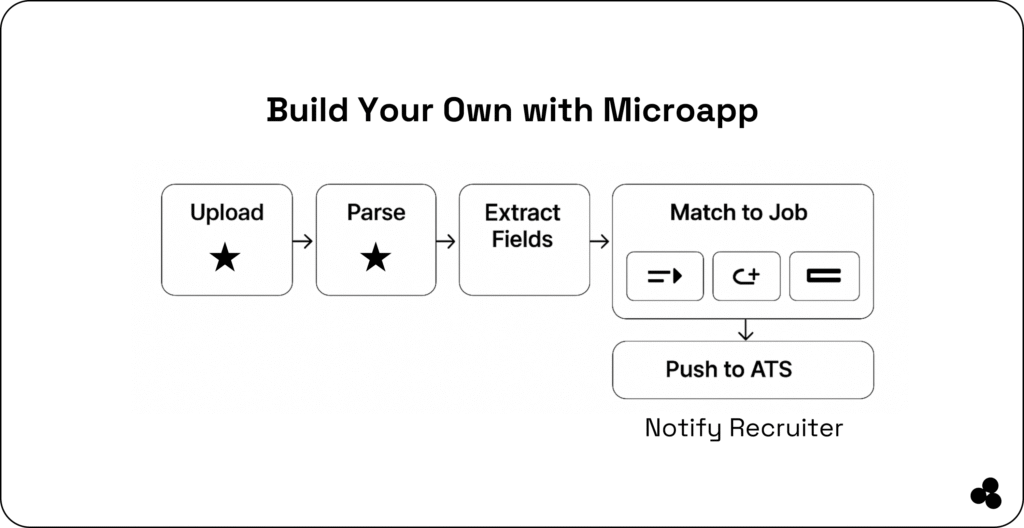 Build Your Own with Microapp

Upload

Parse

Extract Fields

Match to Job

Push to ATS

Notify Recruiter